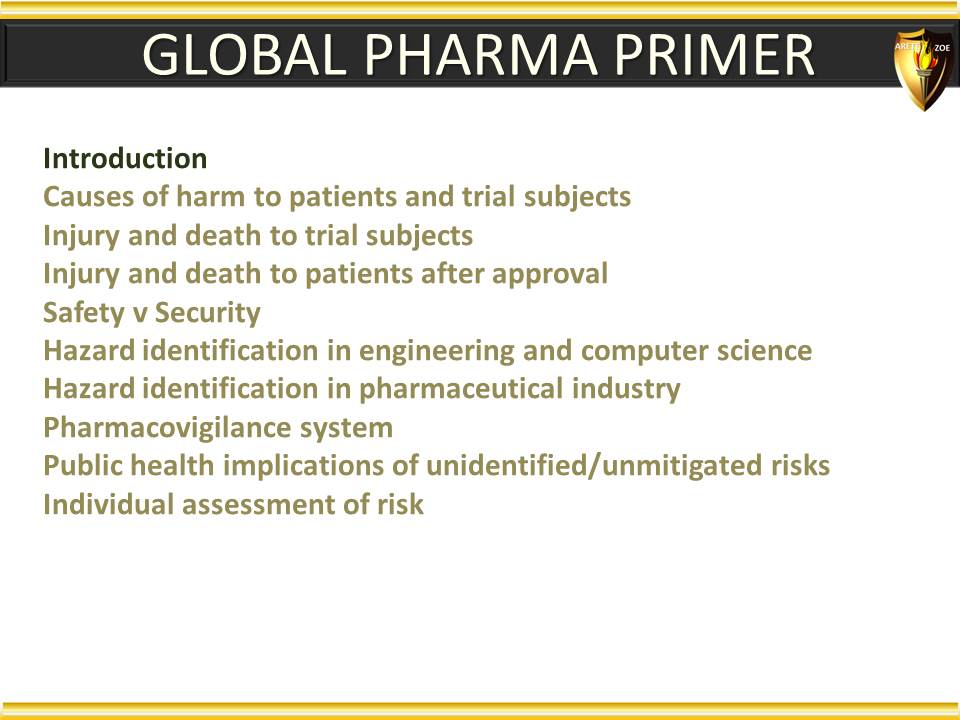 GLOBAL PHARMA PRIMER

ARETE ZOE

Introduction
Causes of harm to patients and trial subjects
Injury and death to trial subjects
Injury and death to patients after approval
Safety v Security
Hazard identification in engineering and computer science
Hazard identification in pharmaceutical industry
Pharmacovigilance system
Public health implications of unidentified/unmitigated risks
Individual assessment of risk